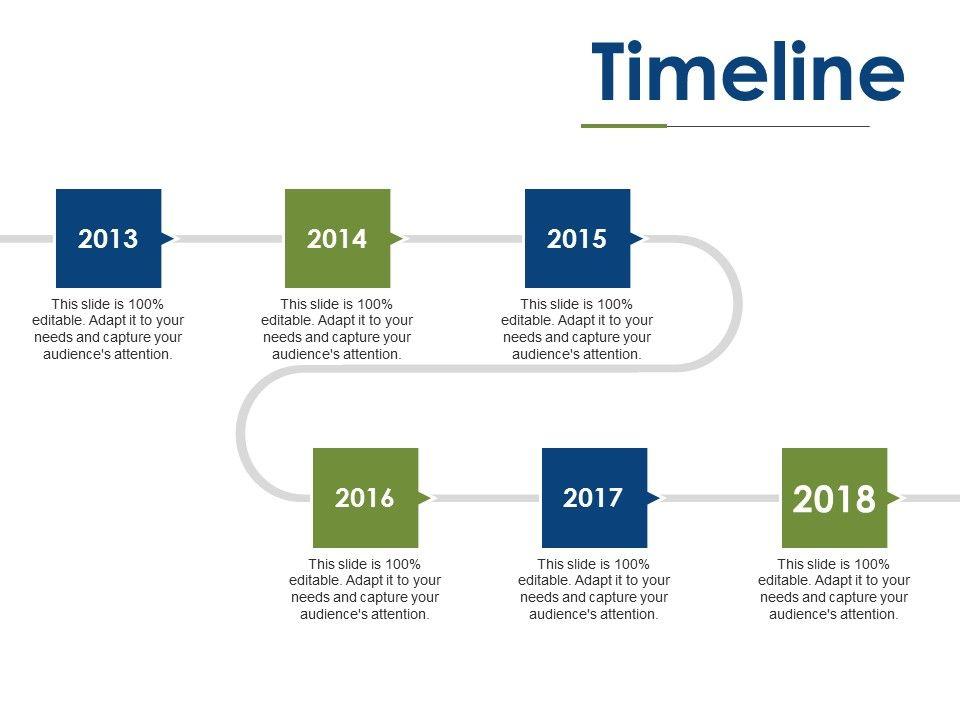 Timeline

2013

This slide is 100% editable. Adapt it to your needs and capture your audience's attention.

2014

This slide is 100% editable. Adapt it to your needs and capture your audience's attention.

2015

This slide is 100% editable. Adapt it to your needs and capture your audience's attention.

2016

This slide is 100% editable. Adapt it to your needs and capture your audience's attention.

2017

This slide is 100% editable. Adapt it to your needs and capture your audience's attention.

2018

This slide is 100% editable. Adapt it to your needs and capture your audience's attention.